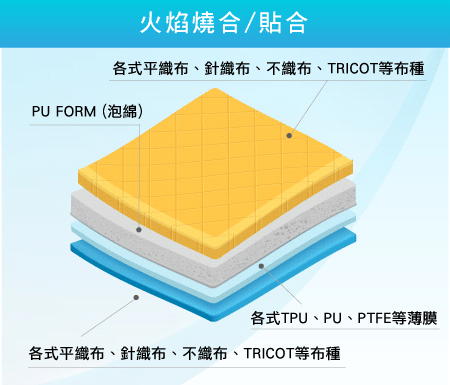 火焰燒合/貼合

各式平織布、針織布、不織布、TRICOT等布種

PU FORM (泡綿)

各式TPU、PU、PTFE等薄膜

各式平織布、針織布、不織布、TRICOT等布種